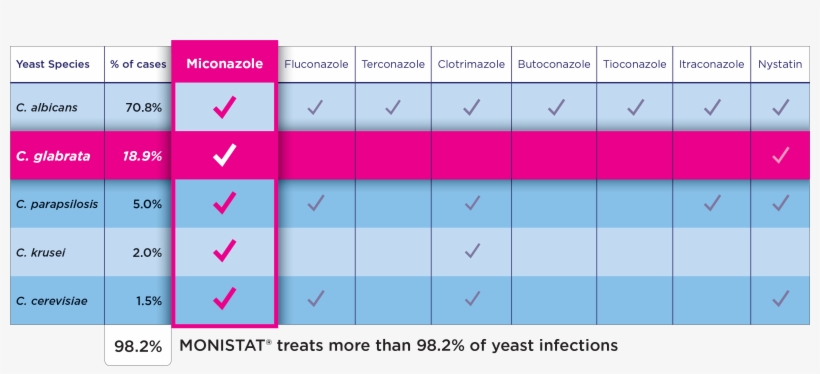 | Yeast Species | % of cases | Miconazole | Fluconazole | Terconazole | Clotrimazole | Butoconazole | Tioconazole | Itraconazole | Nystatin |
|---|---|---|---|---|---|---|---|---|---|
| C. albicans | 70.8% | ✓ | ✓ | ✓ | ✓ | ✓ | ✓ | ✓ | ✓ |
| C. glabrata | 18.9% | ✓ | | | | | | | ✓ |
| C. parapsilosis | 5.0% | ✓ | ✓ | | ✓ | | | ✓ | ✓ |
| C. krusei | 2.0% | ✓ | | | ✓ | | | | |
| C. cerevisiae | 1.5% | ✓ | ✓ | | ✓ | | | | ✓ |

98.2% MONISTAT® treats more than 98.2% of yeast infections